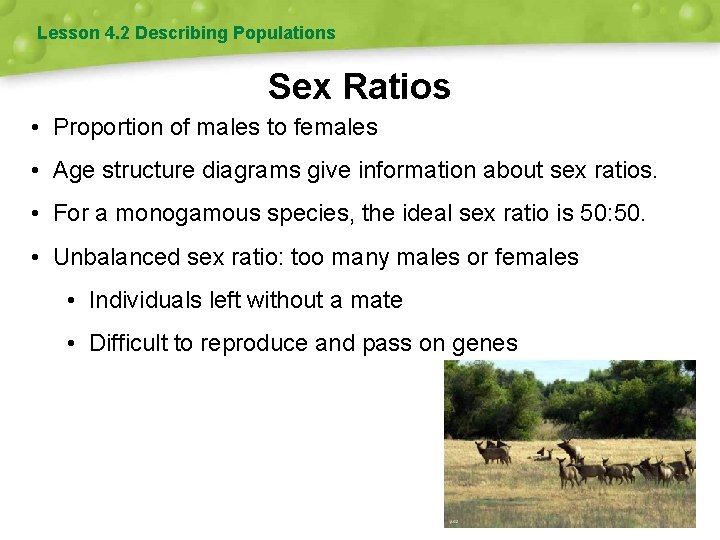 Lesson 4.2 Describing Populations

Sex Ratios

• Proportion of males to females

• Age structure diagrams give information about sex ratios.

• For a monogamous species, the ideal sex ratio is 50:50.

• Unbalanced sex ratio: too many males or females

• Individuals left without a mate

• Difficult to reproduce and pass on genes